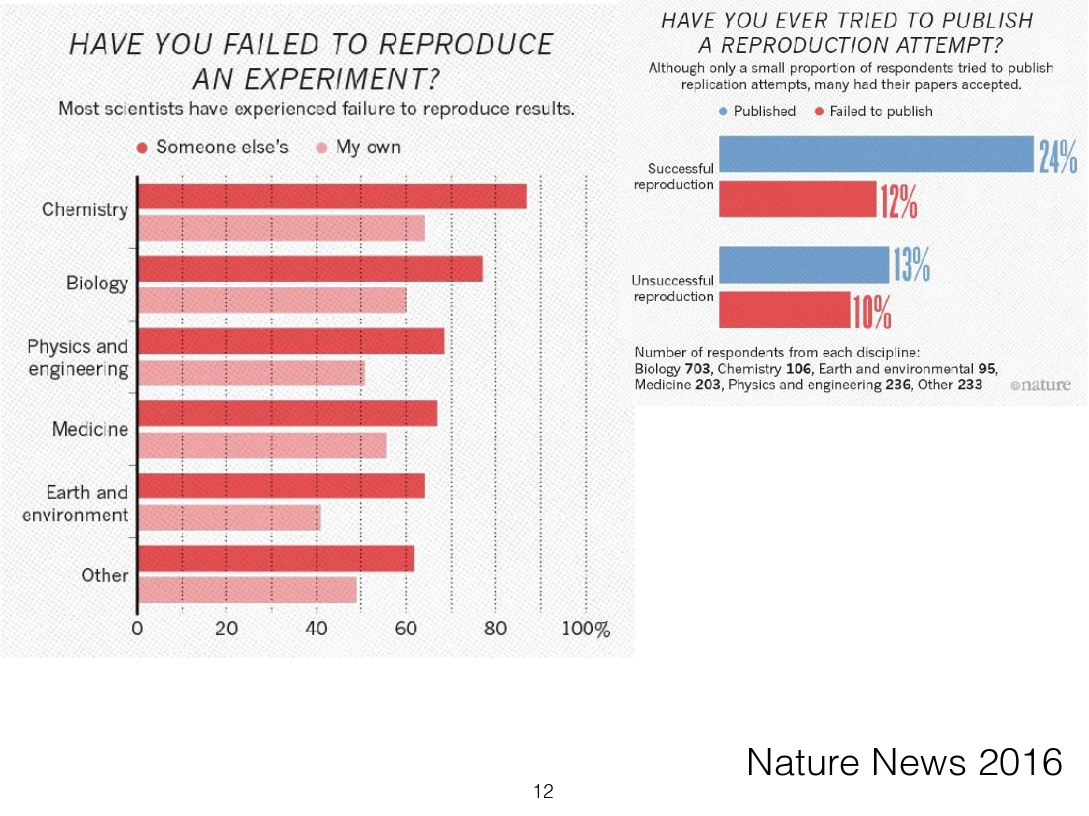 HAVE YOU FAILED TO REPRODUCE AN EXPERIMENT?

Most scientists have experienced failure to reproduce results.

Someone else's   My own

Chemistry
Biology
Physics and engineering
Medicine
Earth and environment
Other

0 20 40 60 80 100%

HAVE YOU EVER TRIED TO PUBLISH A REPRODUCTION ATTEMPT?

Although only a small proportion of respondents tried to publish replication attempts, many had their papers accepted.

Published   Failed to publish

Successful reproduction 24% 12%

Unsuccessful reproduction 13% 10%

Number of respondents from each discipline: Biology 703, Chemistry 106, Earth and environmental 95, Medicine 203, Physics and engineering 236, Other 233

©nature

Nature News 2016

12